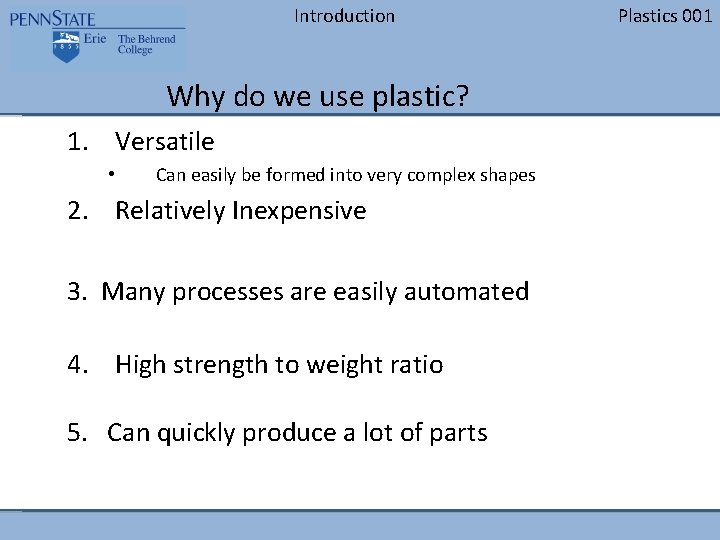 PENNSTATE
1855
Erie The Behrend College

Introduction

Plastics 001

Why do we use plastic?

1. Versatile
• Can easily be formed into very complex shapes
2. Relatively Inexpensive

3. Many processes are easily automated

4. High strength to weight ratio

5. Can quickly produce a lot of parts